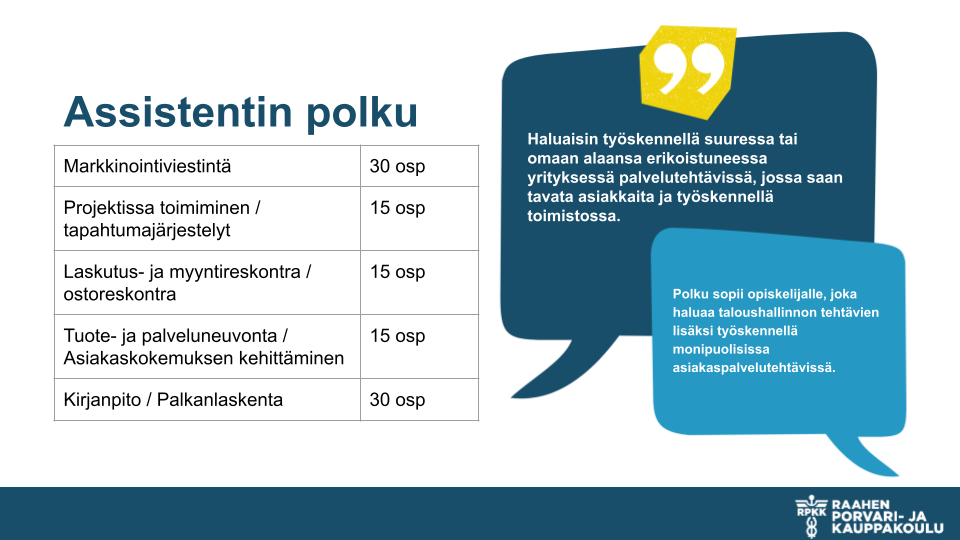 Assistentin polku

| Markkinointiviestintä | 30 osp |
|---|---|
| Projektissa toimiminen / tapahtumajärjestelyt | 15 osp |
| Laskutus- ja myyntireskontra / ostoreskontra | 15 osp |
| Tuote- ja palveluneuvonta / Asiakaskokemuksen kehittäminen | 15 osp |
| Kirjanpito / Palkanlaskenta | 30 osp |

Haluaisin työskennellä suuressa tai omaan alaansa erikoistuneessa yrityksessä palvelutehtävissä, jossa saan tavata asiakkaita ja työskennellä toimistossa.

Polku sopii opiskelijalle, joka haluaa taloushallinnon tehtävien lisäksi työskennellä monipuolisissa asiakaspalvelutehtävissä.

RPKK RAAHEN PORVARI- JA KAUPPAKOULU